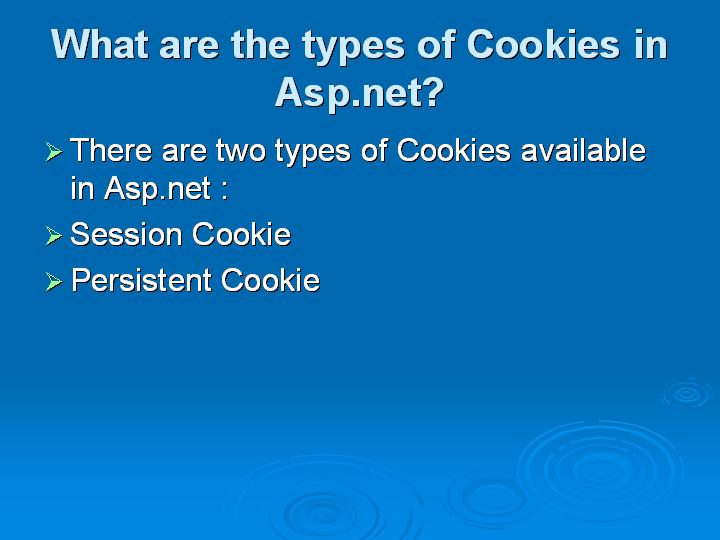 What are the types of Cookies in Asp.net?

➢ There are two types of Cookies available in Asp.net :

➢ Session Cookie

➢ Persistent Cookie